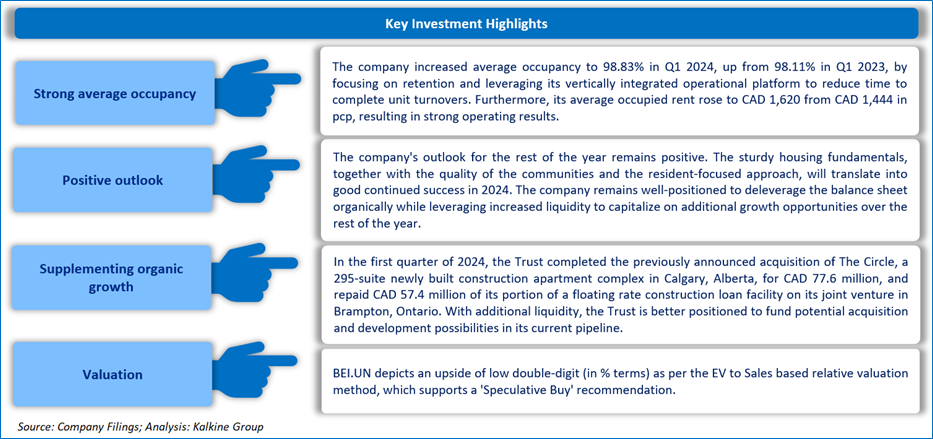 Key Investment Highlights

Strong average occupancy

The company increased average occupancy to 98.83% in Q1 2024, up from 98.11% in Q1 2023, by focusing on retention and leveraging its vertically integrated operational platform to reduce time to complete unit turnovers. Furthermore, its average occupied rent rose to CAD 1,620 from CAD 1,444 in pcp, resulting in strong operating results.

Positive outlook

The company's outlook for the rest of the year remains positive. The sturdy housing fundamentals, together with the quality of the communities and the resident-focused approach, will translate into good continued success in 2024. The company remains well-positioned to deleverage the balance sheet organically while leveraging increased liquidity to capitalize on additional growth opportunities over the rest of the year.

Supplementing organic growth

In the first quarter of 2024, the Trust completed the previously announced acquisition of The Circle, a 295-suite newly built construction apartment complex in Calgary, Alberta, for CAD 77.6 million, and repaid CAD 57.4 million of its portion of a floating rate construction loan facility on its joint venture in Brampton, Ontario. With additional liquidity, the Trust is better positioned to fund potential acquisition and development possibilities in its current pipeline.

Valuation

BEI.UN depicts an upside of low double-digit (in % terms) as per the EV to Sales based relative valuation method, which supports a 'Speculative Buy' recommendation.

Source: Company Filings; Analysis: Kalkine Group